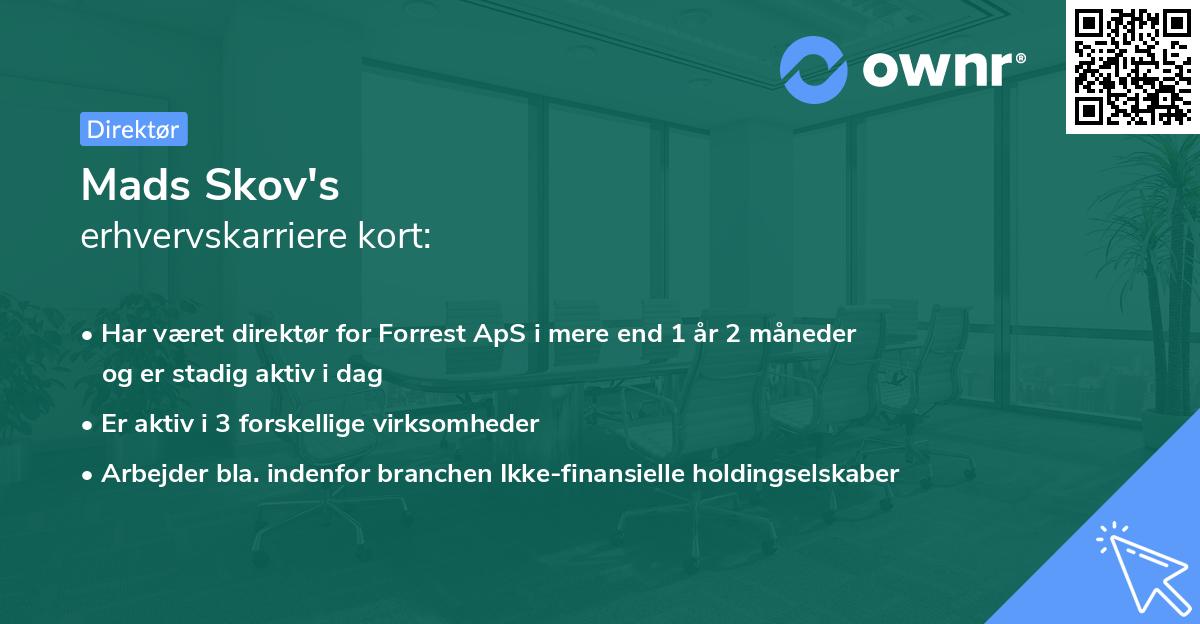 ownr®

Direktør

Mads Skov's
erhvervskarriere kort:

• Har været direktør for Forrest ApS i mere end 1 år 2 måneder og er stadig aktiv i dag
• Er aktiv i 3 forskellige virksomheder
• Arbejder bla. indenfor branchen Ikke-finansielle holdingselskaber